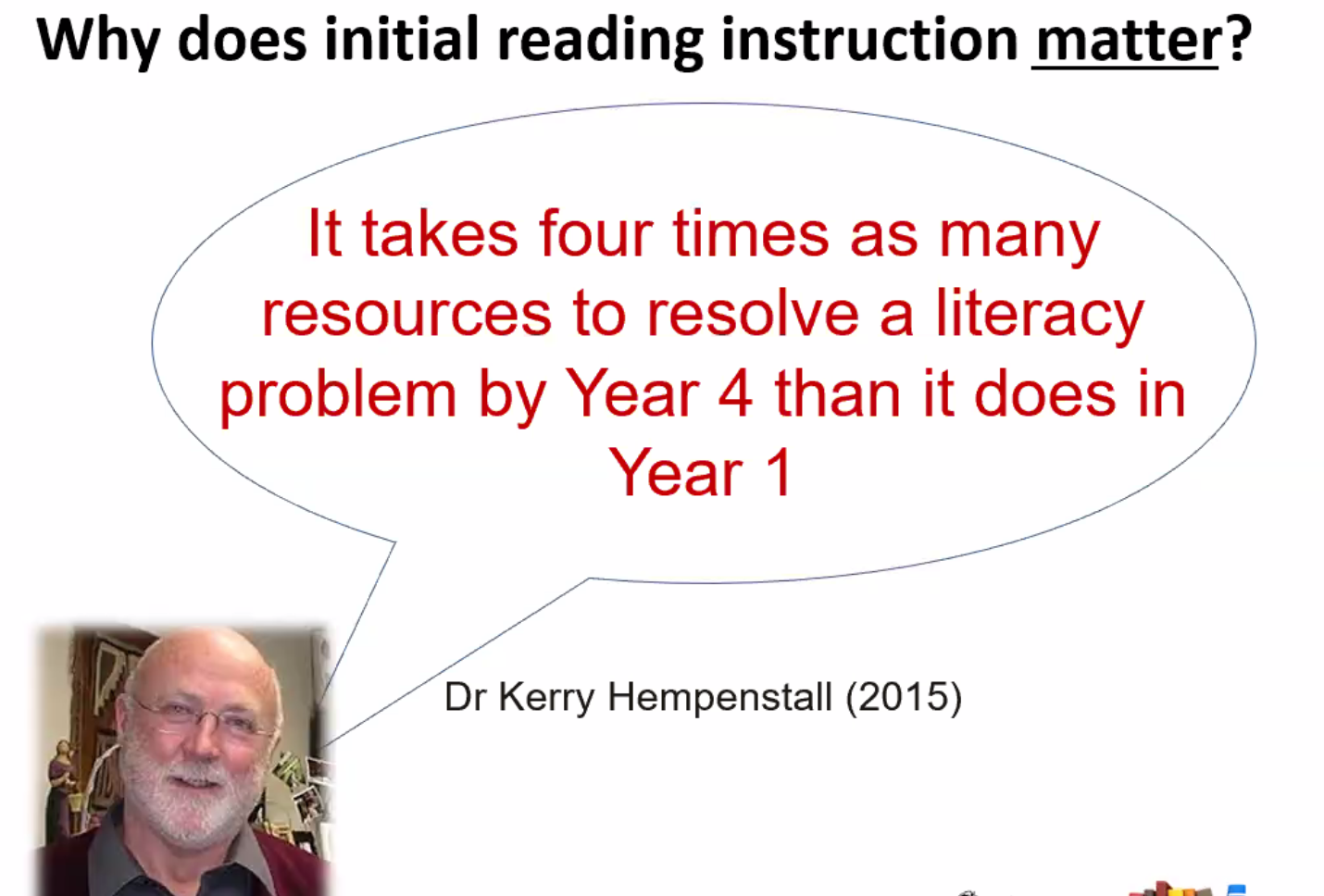 Why does initial reading instruction matter?

It takes four times as many resources to resolve a literacy problem by Year 4 than it does in Year 1

Dr Kerry Hempenstall (2015)